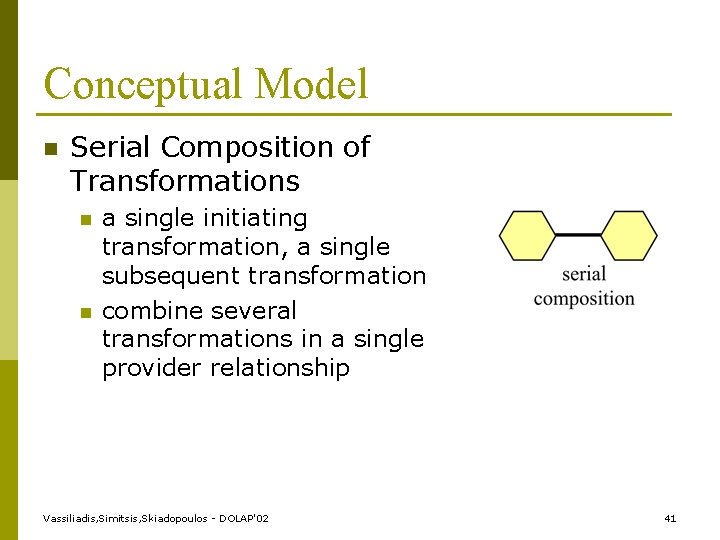 Conceptual Model

Serial Composition of Transformations

a single initiating transformation, a single subsequent transformation

combine several transformations in a single provider relationship

serial composition

Vassiliadis,Simitsis,Skiadopoulos - DOLAP'02

41